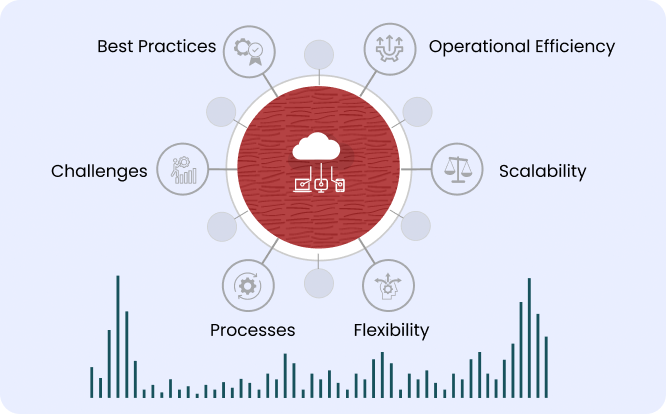 Best Practices

Operational Efficiency

Challenges

Scalability

Processes

Flexibility